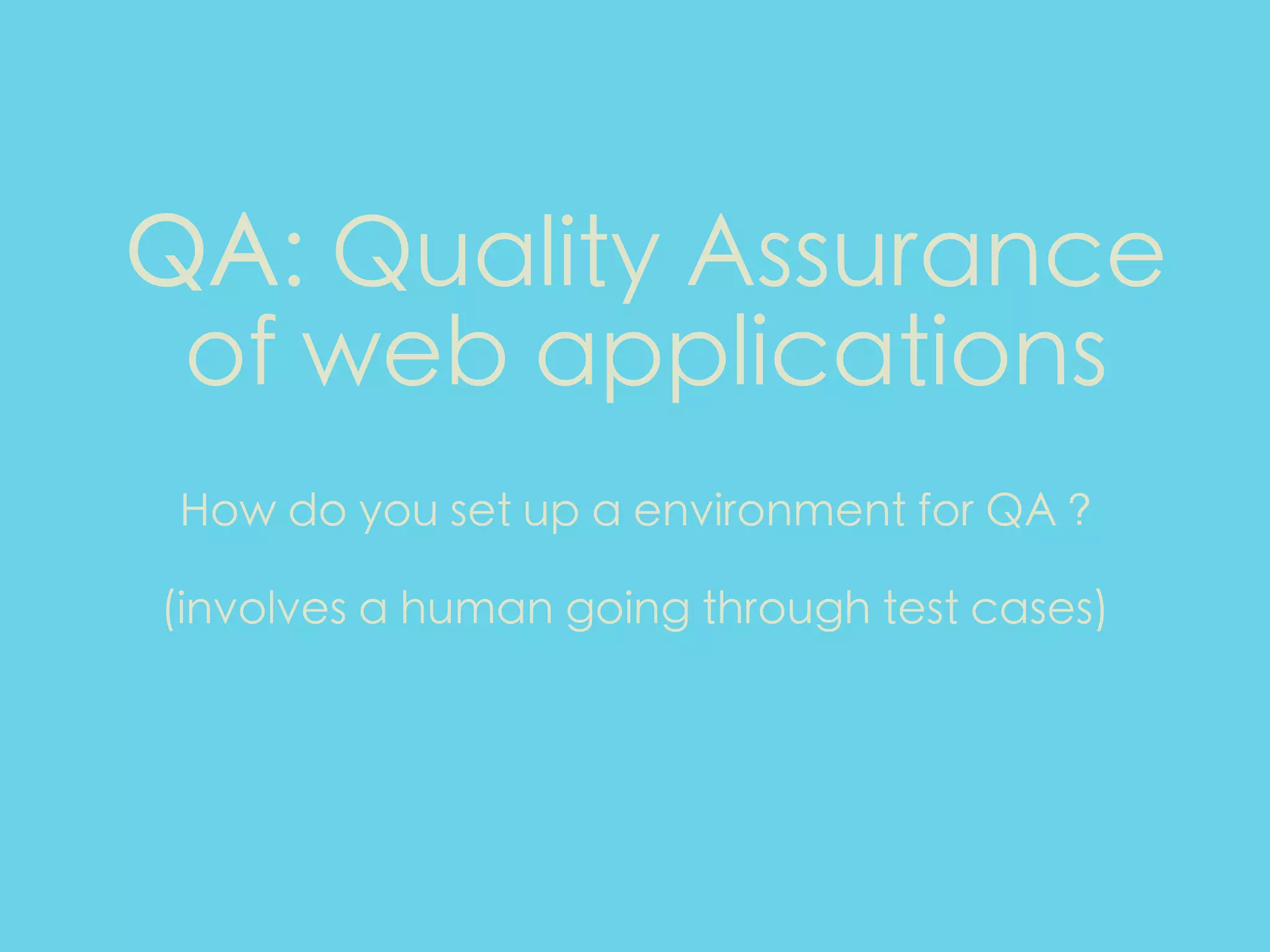 QA: Quality Assurance of web applications

How do you set up a environment for QA ?

(involves a human going through test cases)